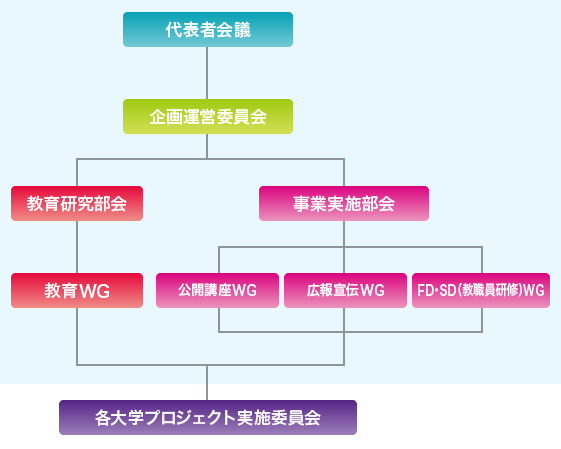 代表者会議

企画運営委員会

教育研究部会

事業実施部会

教育WG

公開講座WG

広報宣伝WG

FD・SD(教職員研修)WG

各大学プロジェクト実施委員会